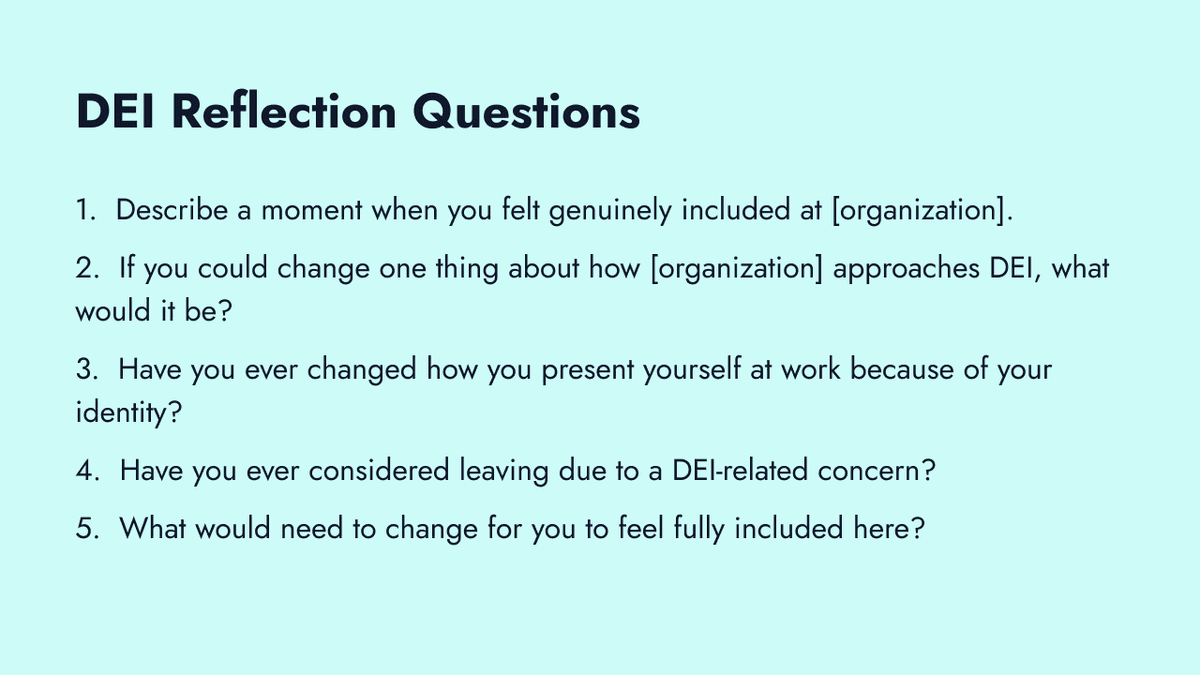 DEI Reflection Questions

1. Describe a moment when you felt genuinely included at [organization].

2. If you could change one thing about how [organization] approaches DEI, what would it be?

3. Have you ever changed how you present yourself at work because of your identity?

4. Have you ever considered leaving due to a DEI-related concern?

5. What would need to change for you to feel fully included here?